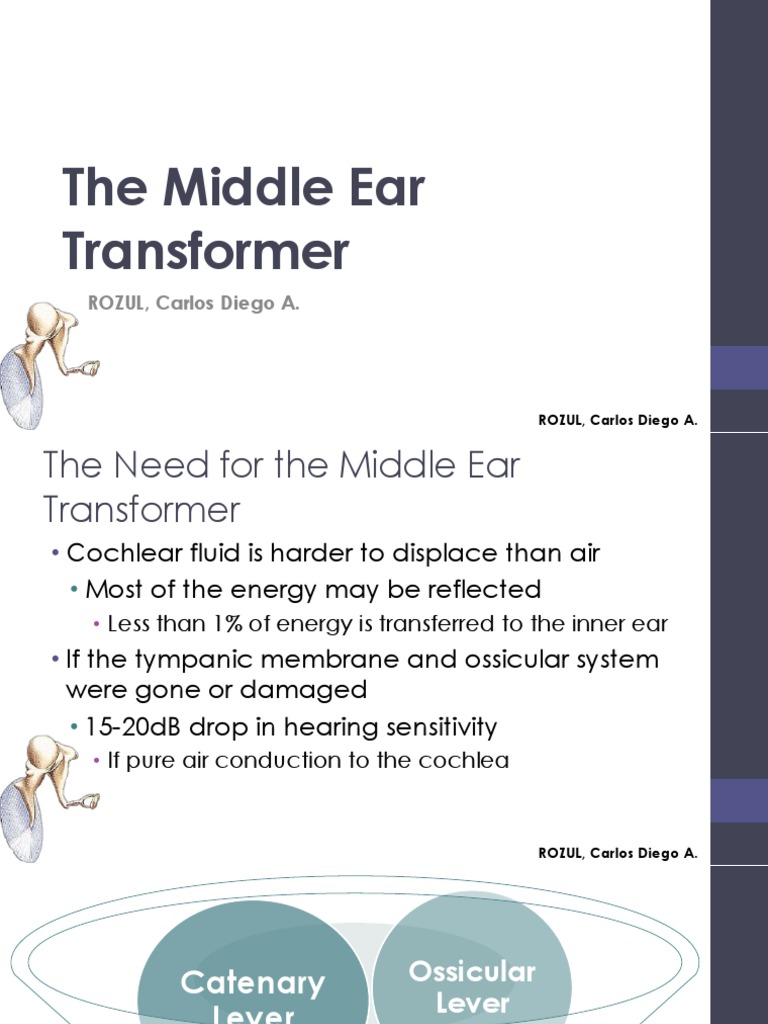 The Middle Ear Transformer

ROZUL, Carlos Diego A.

ROZUL, Carlos Diego A.

The Need for the Middle Ear Transformer

• Cochlear fluid is harder to displace than air
  • Most of the energy may be reflected
    • Less than 1% of energy is transferred to the inner ear
• If the tympanic membrane and ossicular system were gone or damaged
  • 15-20dB drop in hearing sensitivity
    • If pure air conduction to the cochlea

ROZUL, Carlos Diego A.

Catenary Lever

Ossicular Lever